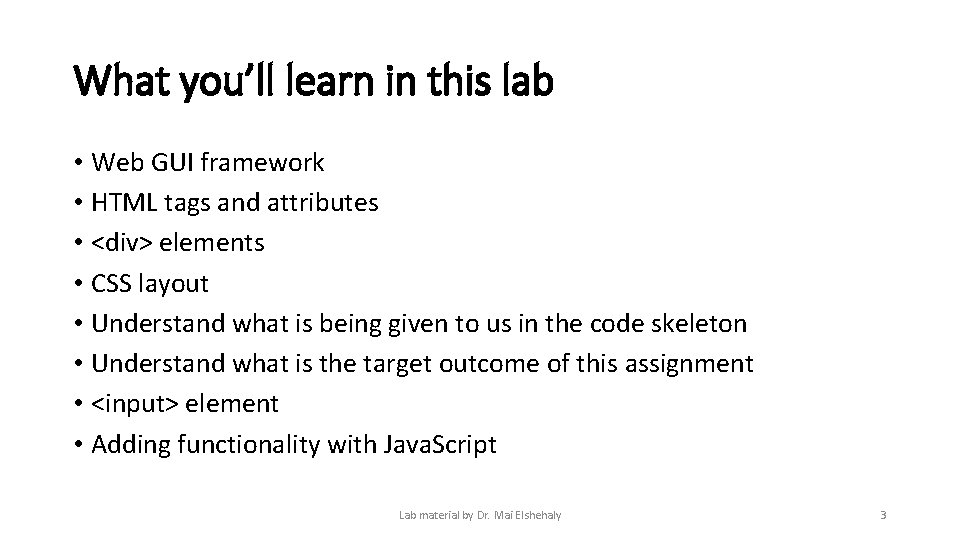 What you'll learn in this lab

• Web GUI framework
• HTML tags and attributes
• <div> elements
• CSS layout
• Understand what is being given to us in the code skeleton
• Understand what is the target outcome of this assignment
• <input> element
• Adding functionality with JavaScript

Lab material by Dr. Mai Elshehaly

3